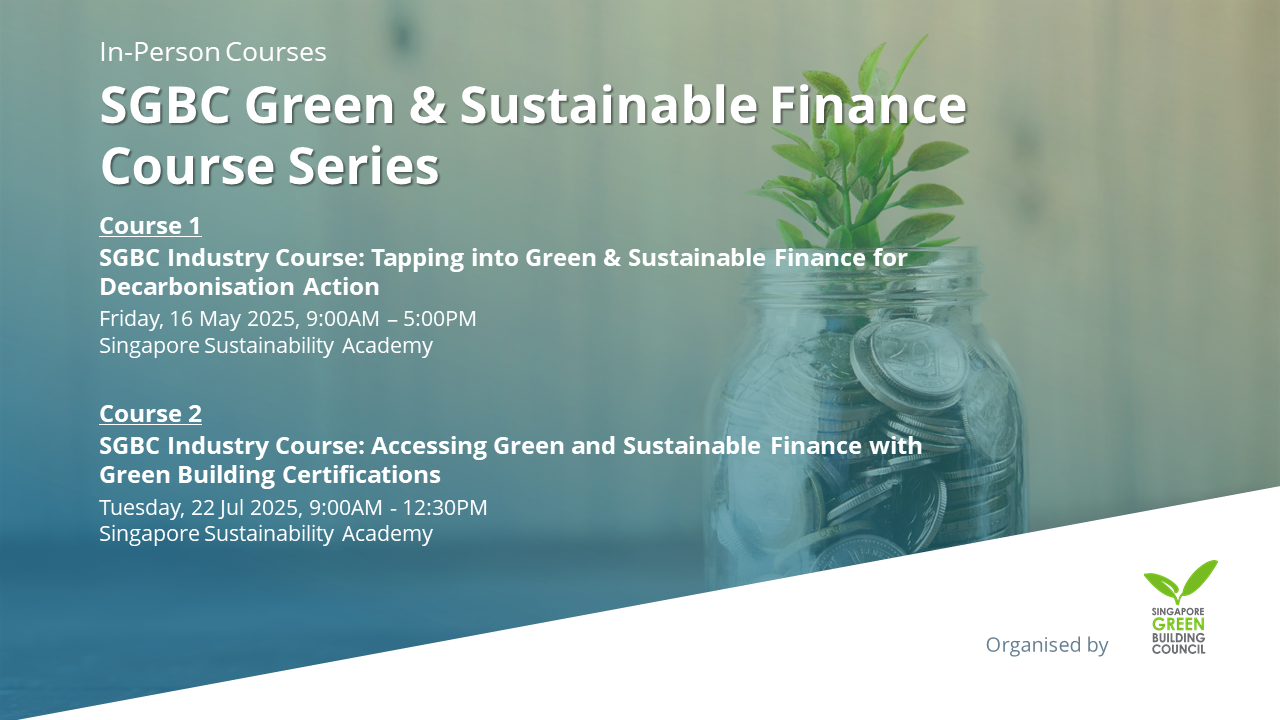 In-Person Courses

SGBC Green & Sustainable Finance Course Series

Course 1

SGBC Industry Course: Tapping into Green & Sustainable Finance for Decarbonisation Action

Friday, 16 May 2025, 9:00AM – 5:00PM
Singapore Sustainability Academy

Course 2

SGBC Industry Course: Accessing Green and Sustainable Finance with Green Building Certifications

Tuesday, 22 Jul 2025, 9:00AM - 12:30PM
Singapore Sustainability Academy

Organised by

SINGAPORE GREEN BUILDING COUNCIL